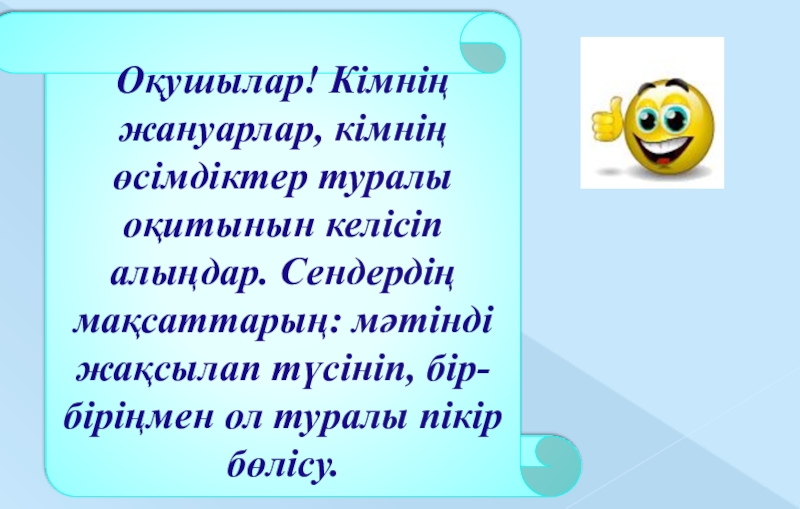 Оқушылар! Кімнің жануарлар, кімнің өсімдіктер туралы оқитынын келісіп алыңдар. Сендердің мақсаттарың: мәтінді жақсылап түсініп, бір-біріңмен ол туралы пікір бөлісу.